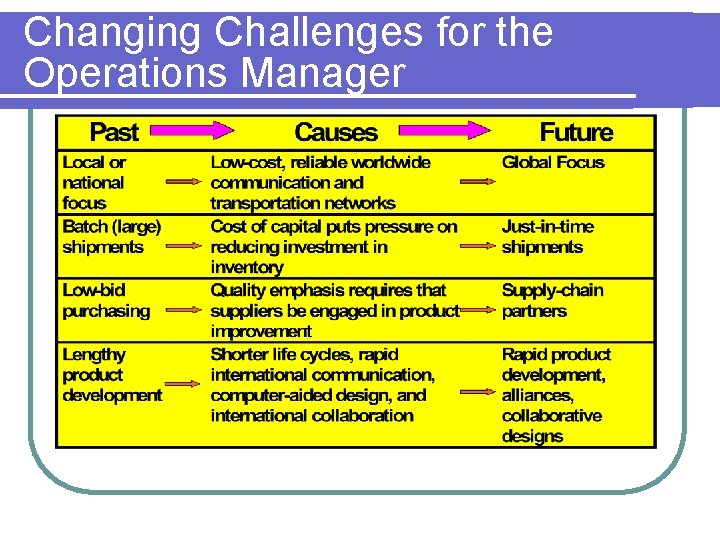 Changing Challenges for the Operations Manager

| Past | Causes | Future |
|---|---|---|
| Local or national focus | Low-cost, reliable worldwide communication and transportation networks | Global Focus |
| Batch (large) shipments | Cost of capital puts pressure on reducing investment in inventory | Just-in-time shipments |
| Low-bid purchasing | Quality emphasis requires that suppliers be engaged in product improvement | Supply-chain partners |
| Lengthy product development | Shorter life cycles, rapid international communication, computer-aided design, and international collaboration | Rapid product development, alliances, collaborative designs |